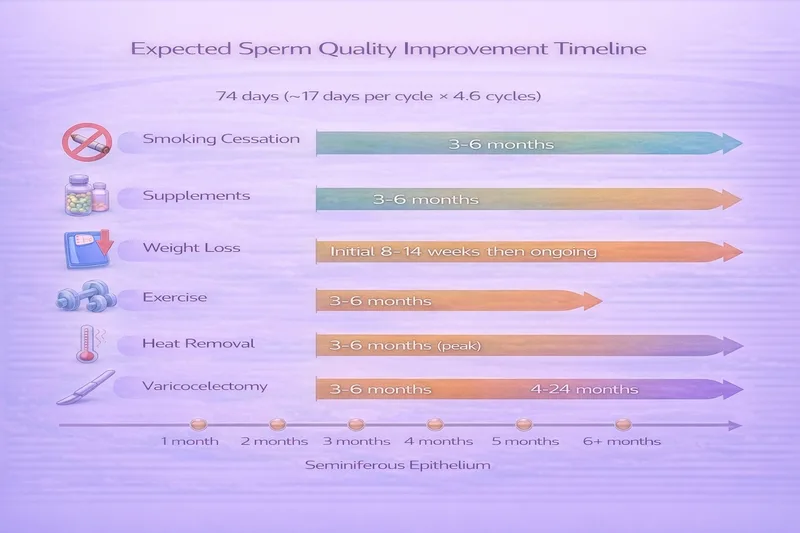 Expected Sperm Quality Improvement Timeline

74 days (~17 days per cycle × 4.6 cycles)

Smoking Cessation
3–6 months

Supplements
3–6 months

Weight Loss
Initial 8–14 weeks then ongoing

Exercise
3–6 months

Heat Removal
3–6 months (peak)

Varicocelectomy
3–6 months
4–24 months

1 month
2 months
3 months
4 months
5 months
6+ months

Seminiferous Epithelium